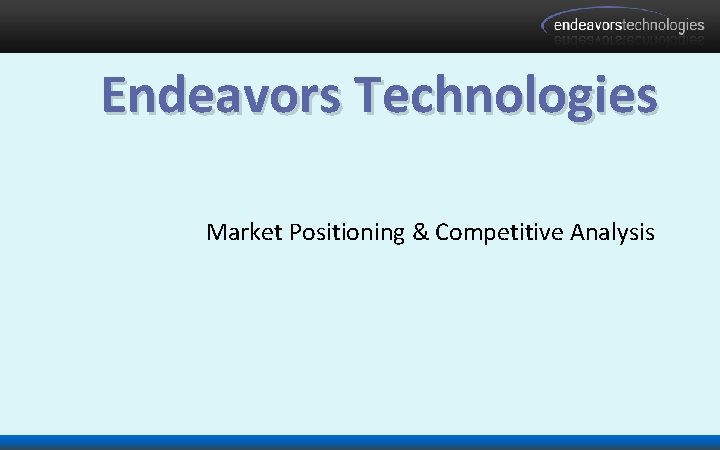 endeavorstechnologies

Endeavors Technologies

Market Positioning & Competitive Analysis